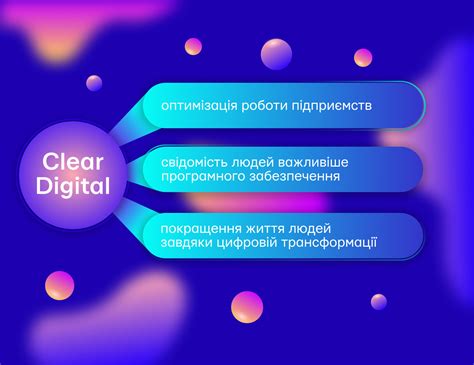 Clear Digital

оптимізація роботи підприємств

свідомість людей важливіше програмного забезпечення

покращення життя людей завдяки цифровій трансформації